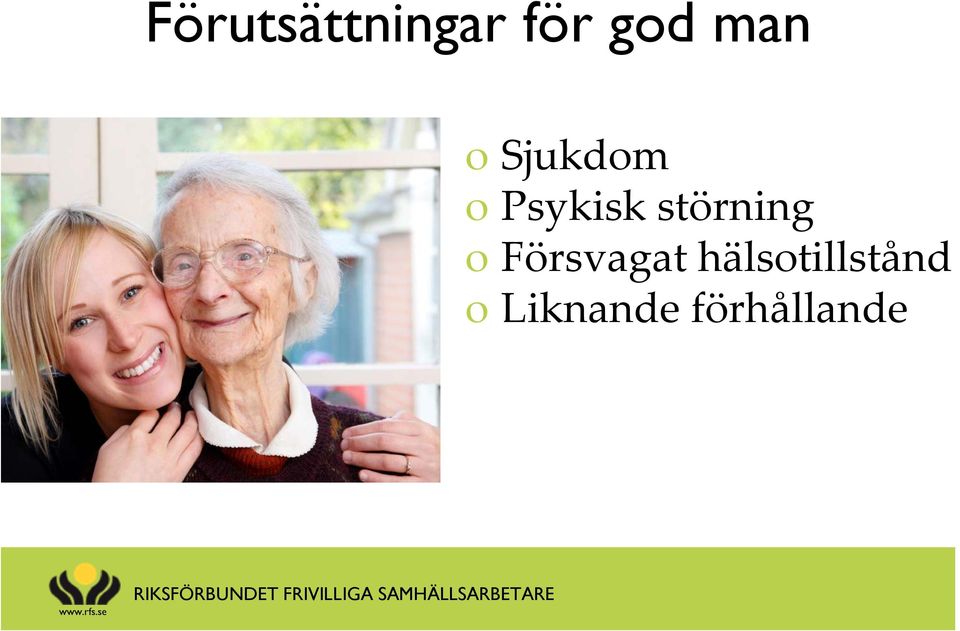 Förutsättningar för god man

o Sjukdom
o Psykisk störning
o Försvagat hälsotillstånd
o Liknande förhållande

www.rfs.se

RIKSFÖRBUNDET FRIVILLIGA SAMHÄLLSARBETARE